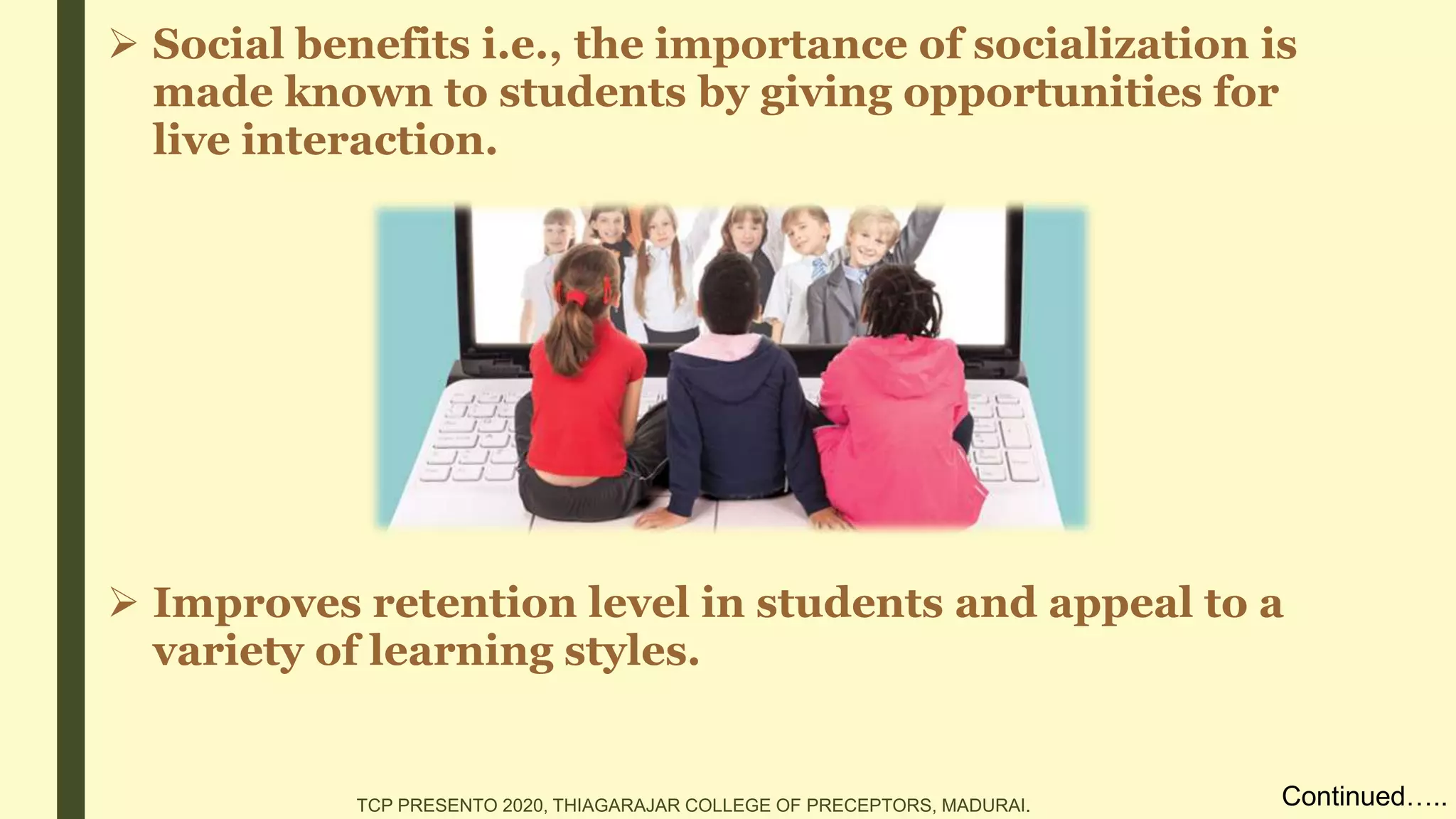 ➢ Social benefits i.e., the importance of socialization is made known to students by giving opportunities for live interaction.

➢ Improves retention level in students and appeal to a variety of learning styles.

TCP PRESENTO 2020, THIAGARAJAR COLLEGE OF PRECEPTORS, MADURAI.

Continued…..